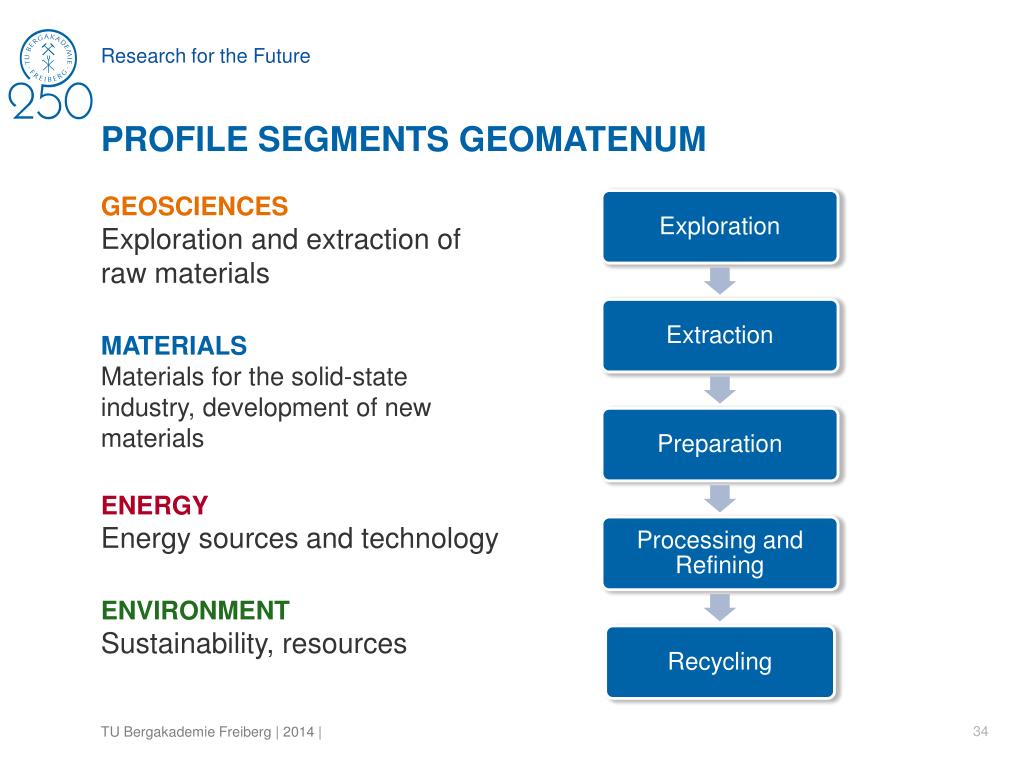 TU BERGAKADEMIE FREIBERG
250
Research for the Future

PROFILE SEGMENTS GEOMATENUM

GEOSCIENCES
Exploration and extraction of raw materials

MATERIALS
Materials for the solid-state industry, development of new materials

ENERGY
Energy sources and technology

ENVIRONMENT
Sustainability, resources

Exploration

Extraction

Preparation

Processing and Refining

Recycling

TU Bergakademie Freiberg | 2014 |

34